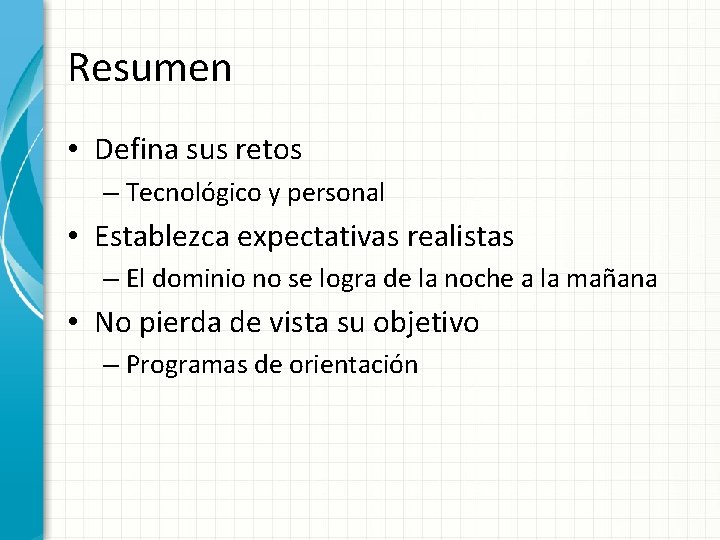 Resumen

• Defina sus retos
– Tecnológico y personal
• Establezca expectativas realistas
– El dominio no se logra de la noche a la mañana
• No pierda de vista su objetivo
– Programas de orientación